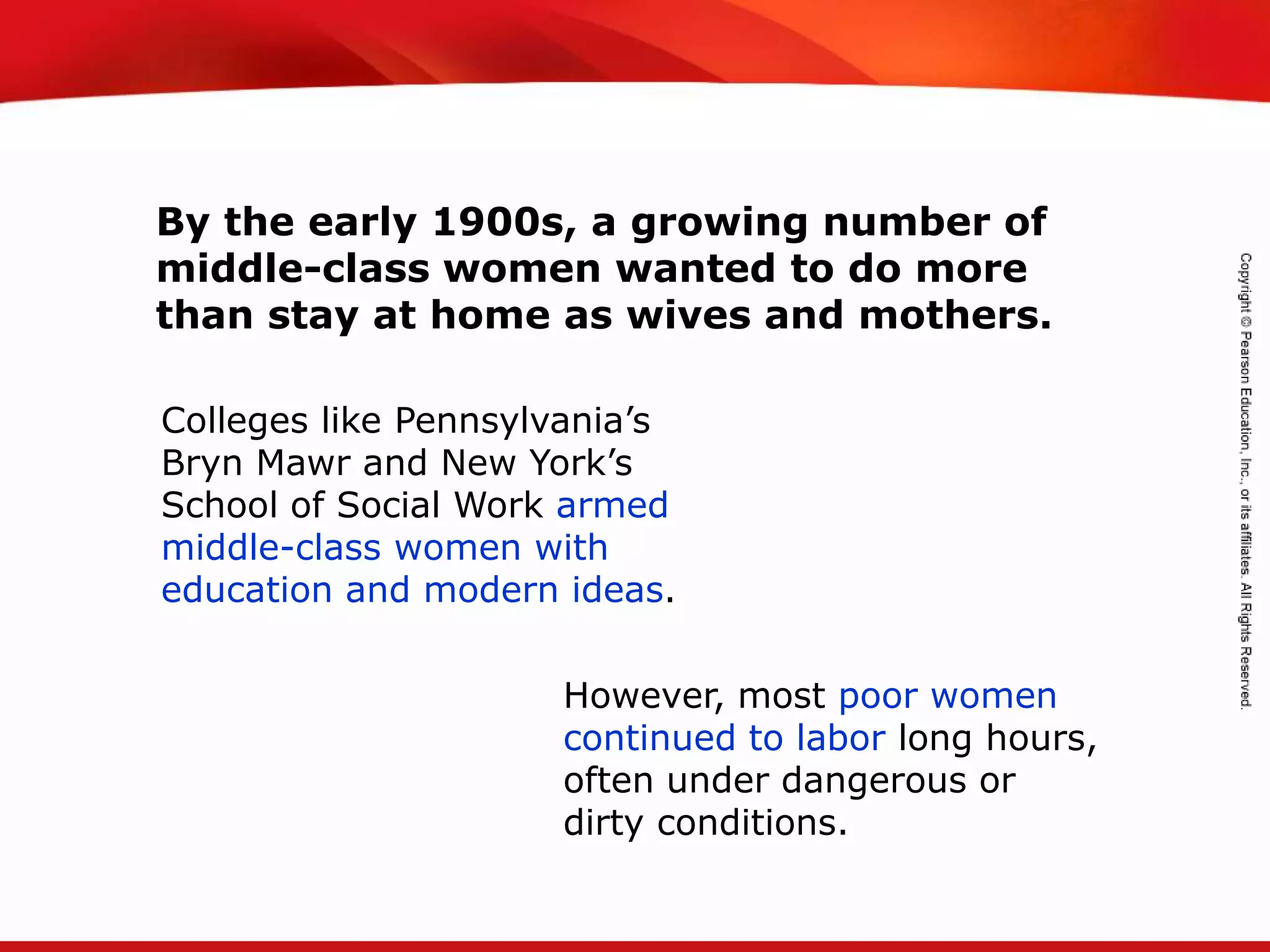 By the early 1900s, a growing number of middle-class women wanted to do more than stay at home as wives and mothers.

Colleges like Pennsylvania’s Bryn Mawr and New York’s School of Social Work armed middle-class women with education and modern ideas.

However, most poor women continued to labor long hours, often under dangerous or dirty conditions.

Copyright © Pearson Education, Inc., or its affiliates. All Rights Reserved.